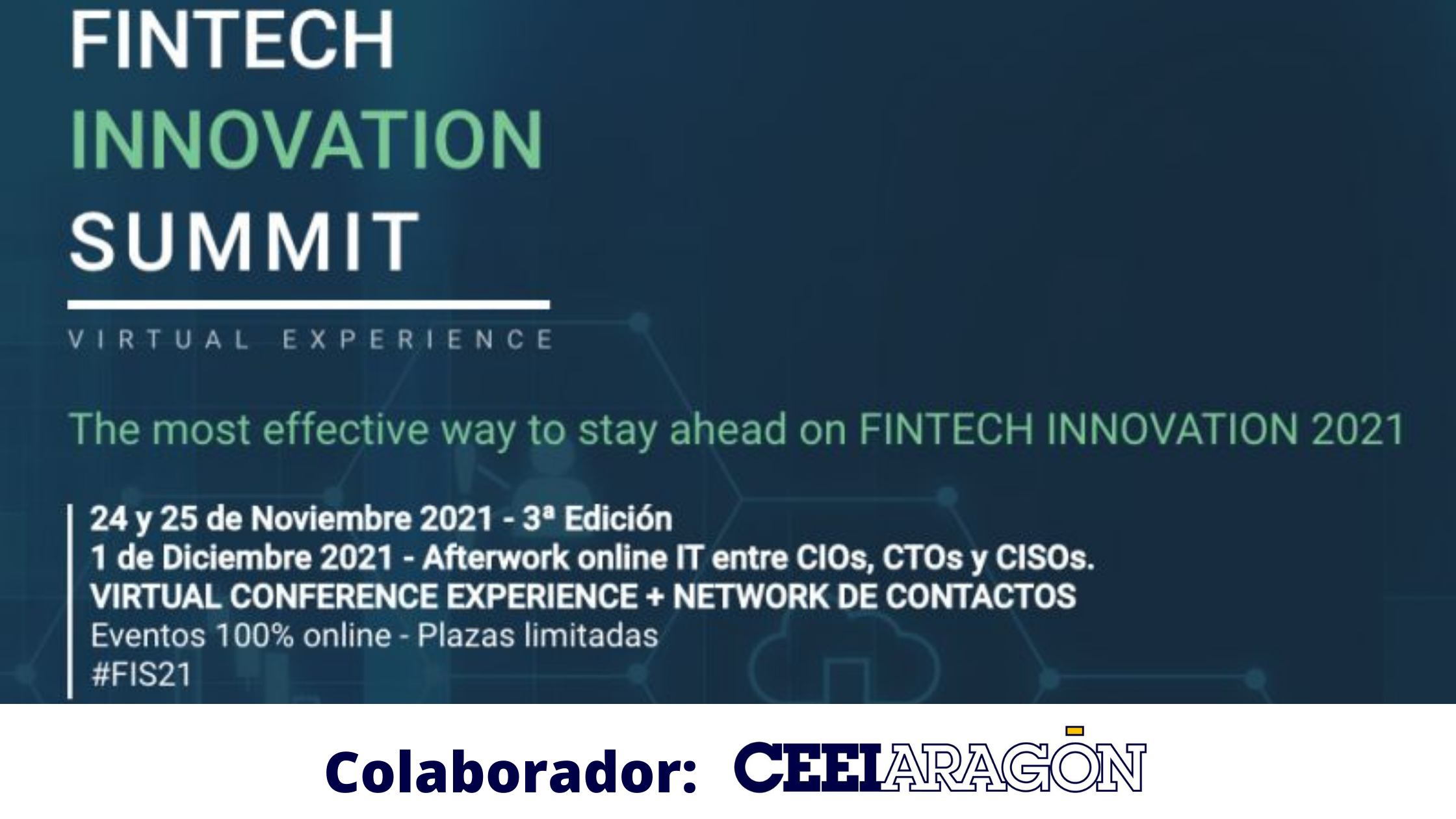 FINTECH
INNOVATION
SUMMIT

VIRTUAL EXPERIENCE

The most effective way to stay ahead on FINTECH INNOVATION 2021

24 y 25 de Noviembre 2021 - 3ª Edición
1 de Diciembre 2021 - Afterwork online IT entre CIOs, CTOs y CISOs.
VIRTUAL CONFERENCE EXPERIENCE + NETWORK DE CONTACTOS
Eventos 100% online - Plazas limitadas
#FIS21

Colaborador: CEEIARAGÓN